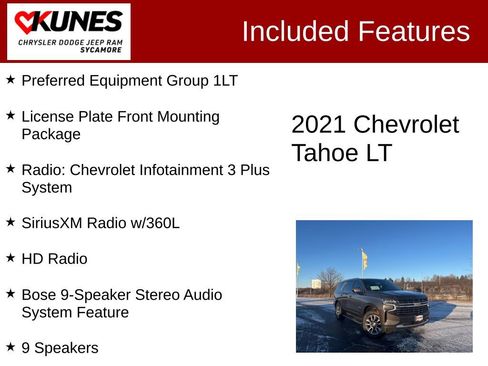 KUNES
CHRYSLER DODGE JEEP RAM
SYCAMORE

Included Features

★ Preferred Equipment Group 1LT

★ License Plate Front Mounting Package

★ Radio: Chevrolet Infotainment 3 Plus System

★ SiriusXM Radio w/360L

★ HD Radio

★ Bose 9-Speaker Stereo Audio System Feature

★ 9 Speakers

2021 Chevrolet Tahoe LT